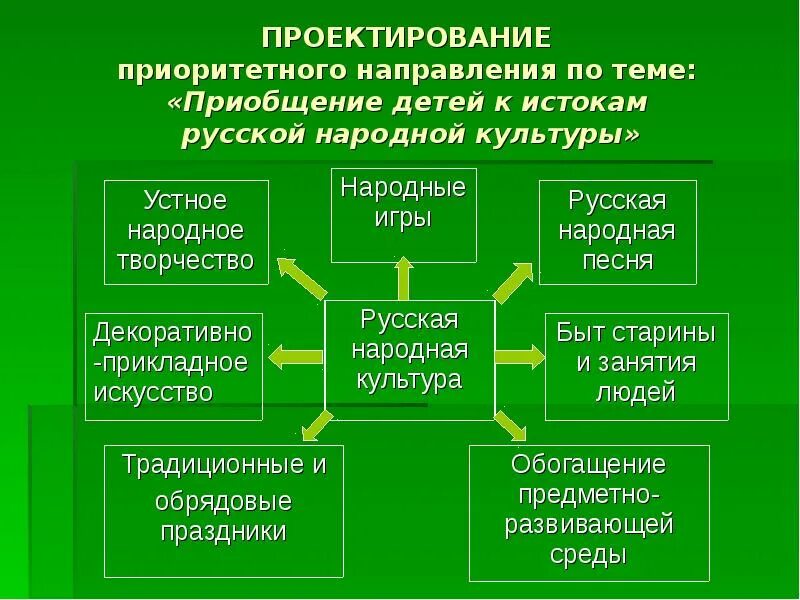 ПРОЕКТИРОВАНИЕ
приоритетного направления по теме:
«Приобщение детей к истокам
русской народной культуры»

Устное народное творчество

Народные игры

Русская народная песня

Декоративно-прикладное искусство

Русская народная культура

Быт старины и занятия людей

Традиционные и обрядовые праздники

Обогащение предметно-развивающей среды